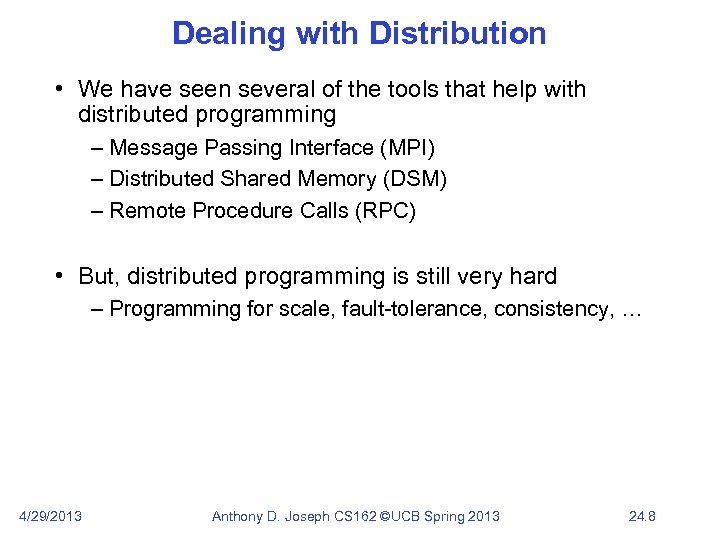 Dealing with Distribution

• We have seen several of the tools that help with distributed programming
– Message Passing Interface (MPI)
– Distributed Shared Memory (DSM)
– Remote Procedure Calls (RPC)

• But, distributed programming is still very hard
– Programming for scale, fault-tolerance, consistency, …

4/29/2013 Anthony D. Joseph CS162 ©UCB Spring 2013 24.8